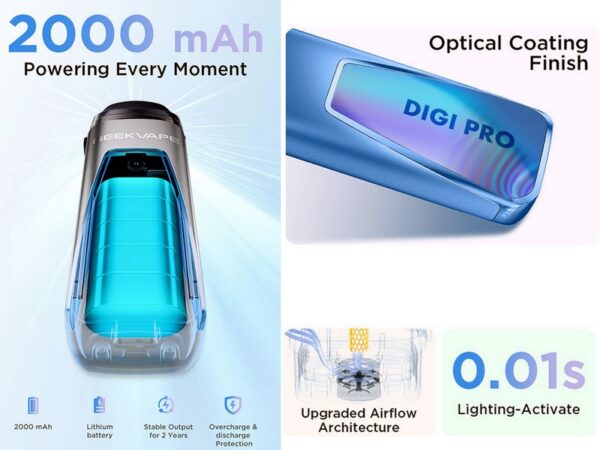 2000 mAh
Powering Every Moment

GEEKVAPE

2000 mAh

Lithium battery

Stable Output for 2 Years

Overcharge & discharge Protection

Optical Coating Finish

DIGI PRO

Upgraded Airflow Architecture

0.01s
Lighting-Activate